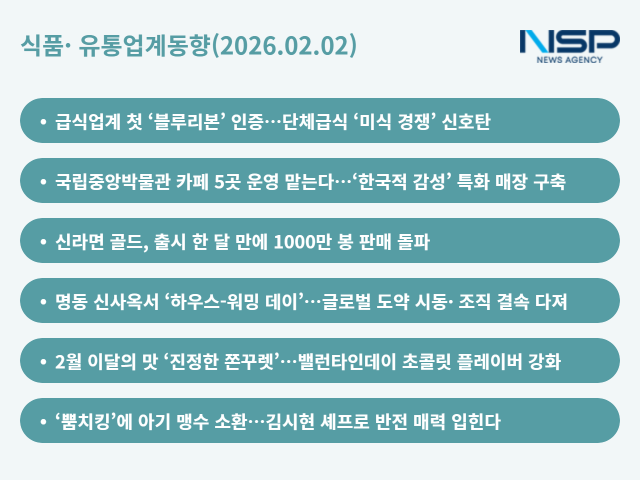 식품· 유통업계동향(2026.02.02)

NSP
NEWS AGENCY

• 급식업계 첫 ‘블루리본’ 인증…단체급식 ‘미식 경쟁’ 신호탄

• 국립중앙박물관 카페 5곳 운영 맡는다…‘한국적 감성’ 특화 매장 구축

• 신라면 골드, 출시 한 달 만에 1000만 봉 판매 돌파

• 명동 신사옥서 ‘하우스-워밍 데이’…글로벌 도약 시동· 조직 결속 다져

• 2월 이달의 맛 ‘진정한 쫀꾸렛’…밸런타인데이 초콜릿 플레이버 강화

• ‘뿜치킹’에 아기 맹수 소환…김시현 셰프로 반전 매력 입힌다